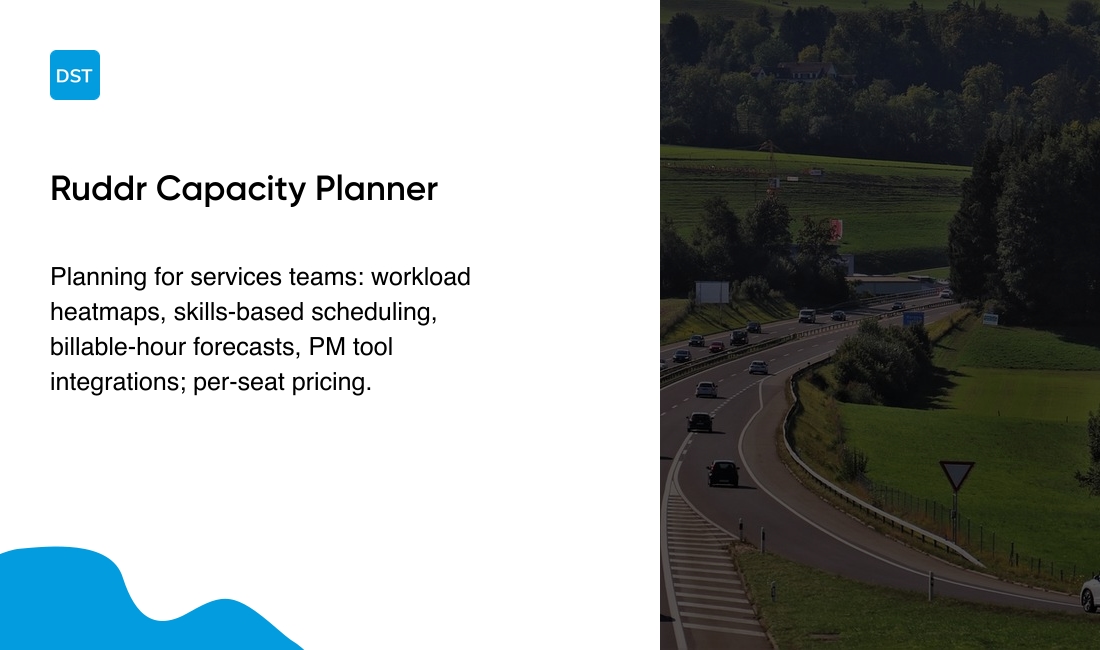 DST

Ruddr Capacity Planner

Planning for services teams: workload heatmaps, skills-based scheduling, billable-hour forecasts, PM tool integrations; per-seat pricing.